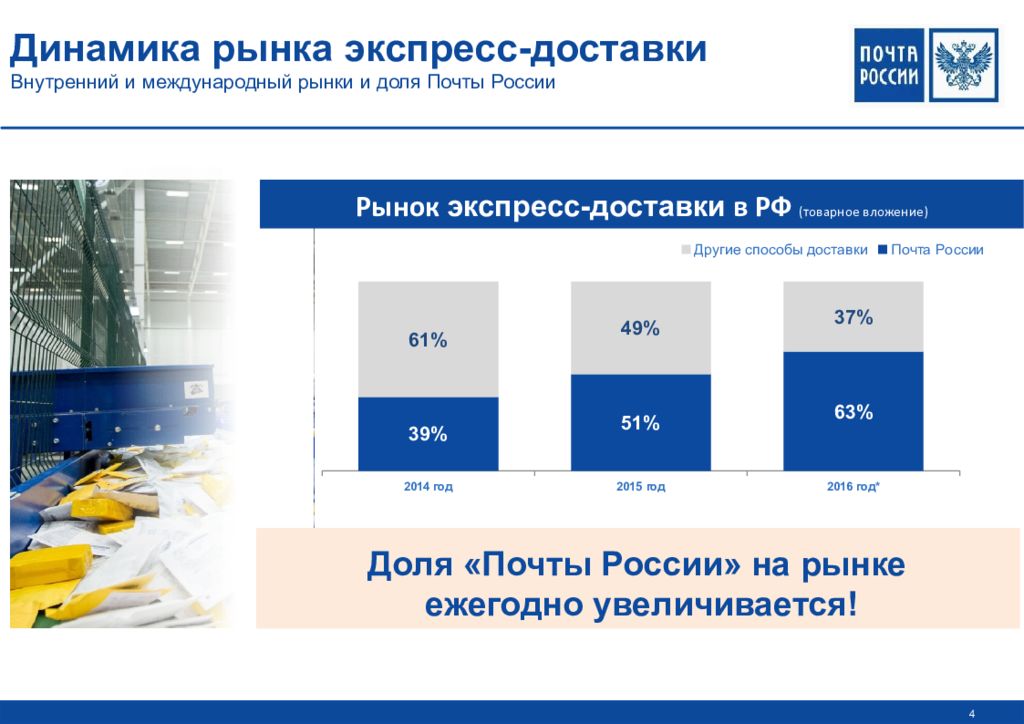 Динамика рынка экспресс-доставки
Внутренний и международный рынки и доля Почты России

ПОЧТА РОССИИ

Рынок экспресс-доставки в РФ (товарное вложение)

Другие способы доставки Почта России

61%
39%
2014 год

49%
51%
2015 год

37%
63%
2016 год*

Доля «Почты России» на рынке ежегодно увеличивается!

4